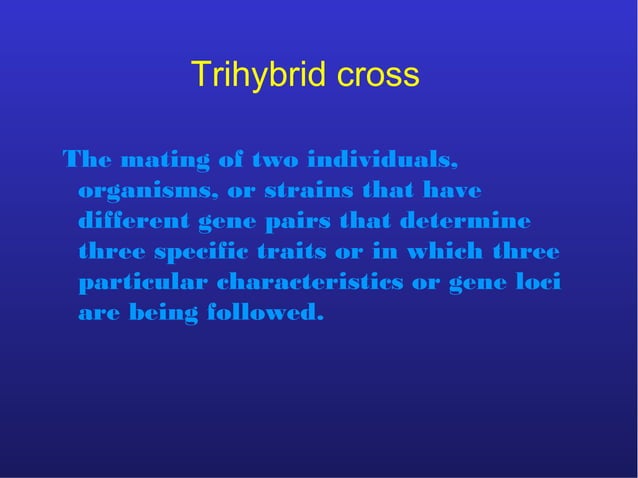 Trihybrid cross

The mating of two individuals, organisms, or strains that have different gene pairs that determine three specific traits or in which three particular characteristics or gene loci are being followed.